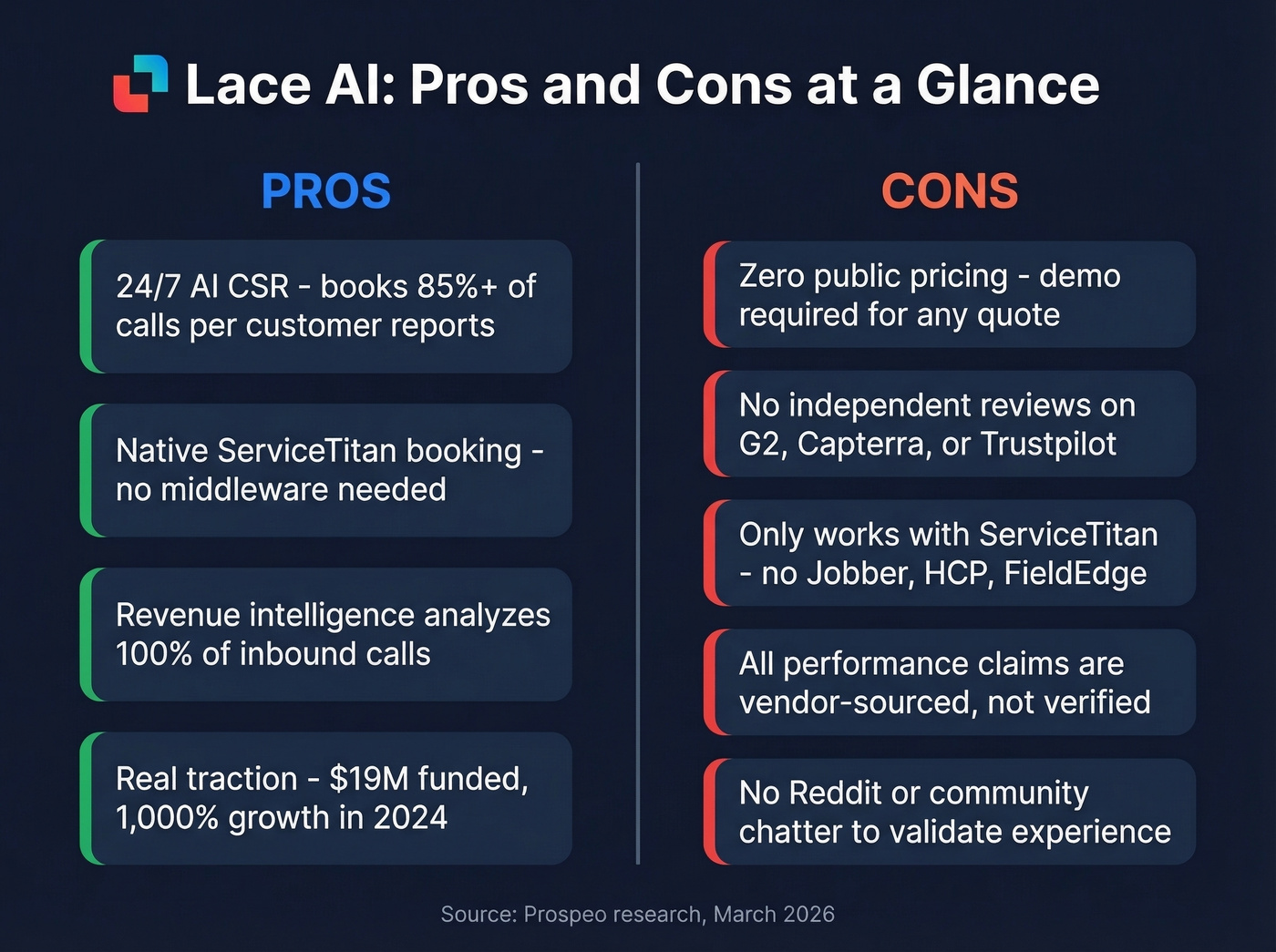 Lace AI: Pros and Cons at a Glance

PROS

24/7 AI CSR - books 85%+ of calls per customer reports

Native ServiceTitan booking - no middleware needed

Revenue intelligence analyzes 100% of inbound calls

Real traction - $19M funded, 1,000% growth in 2024

CONS

Zero public pricing - demo required for any quote

No independent reviews on G2, Capterra, or Trustpilot

Only works with ServiceTitan - no Jobber, HCP, FieldEdge

All performance claims are vendor-sourced, not verified

No Reddit or community chatter to validate experience

Source: Prospeo research, March 2026